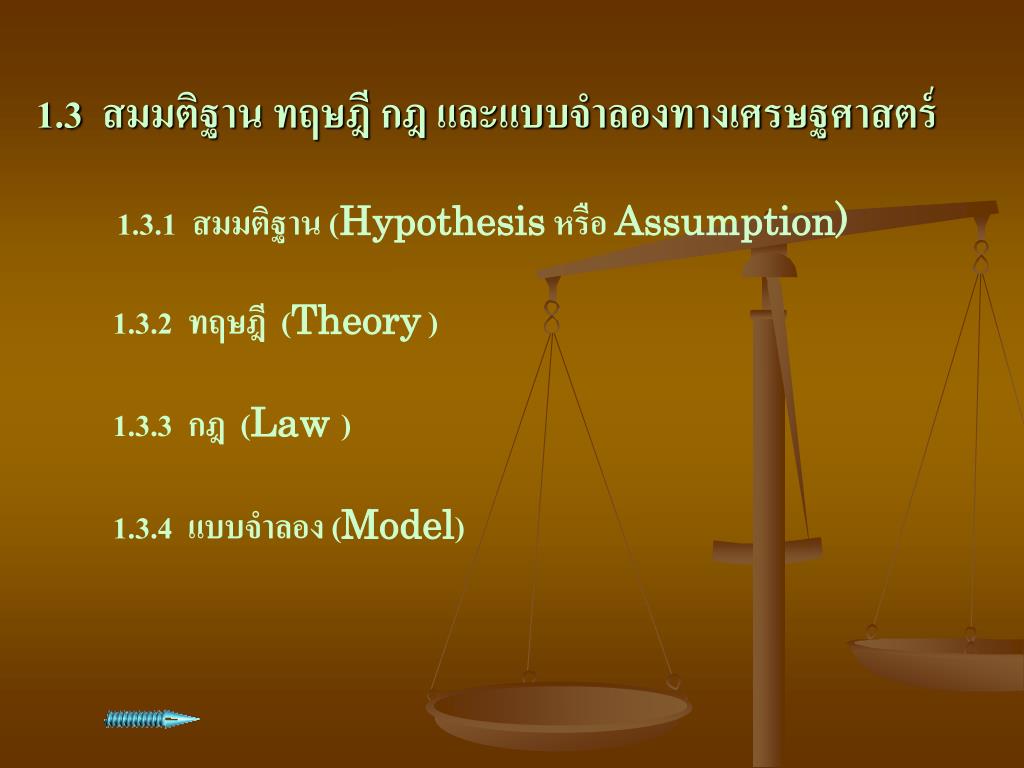 1.3 สมมติฐาน ทฤษฎี กฎ และแบบจำลองทางเศรษฐศาสตร์

1.3.1 สมมติฐาน (Hypothesis หรือ Assumption)

1.3.2 ทฤษฎี (Theory )

1.3.3 กฎ (Law )

1.3.4 แบบจำลอง (Model)